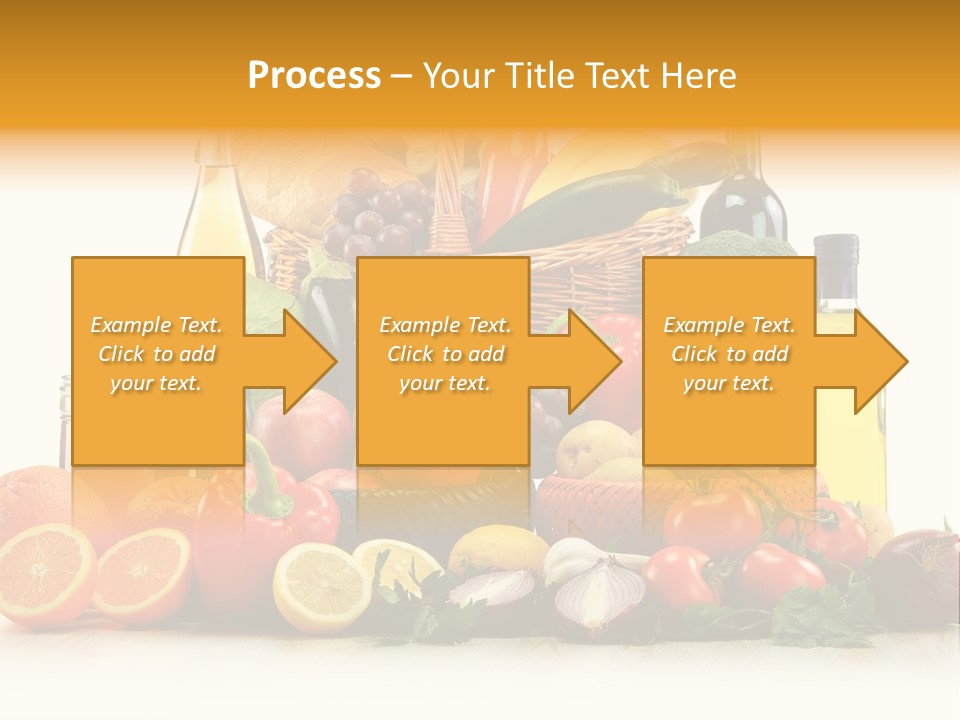 Process – Your Title Text Here

Example Text. Click to add your text.

Example Text. Click to add your text.

Example Text. Click to add your text.